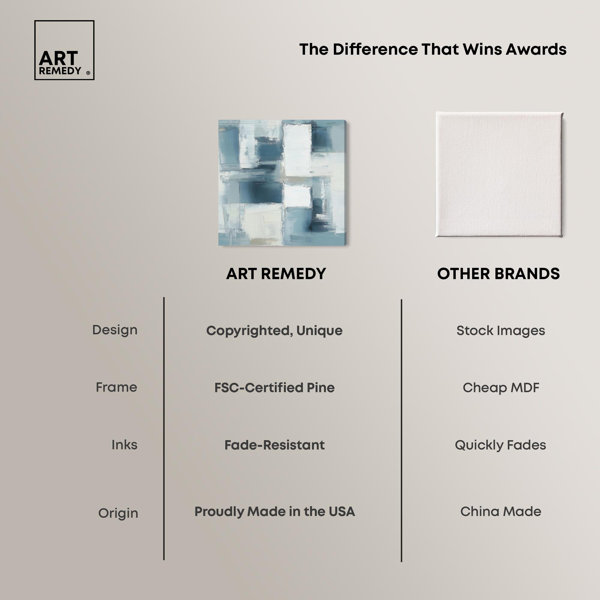 ART REMEDY ®

The Difference That Wins Awards

| | ART REMEDY | OTHER BRANDS |
|---|---|---|
| Design | Copyrighted, Unique | Stock Images |
| Frame | FSC-Certified Pine | Cheap MDF |
| Inks | Fade-Resistant | Quickly Fades |
| Origin | Proudly Made in the USA | China Made |